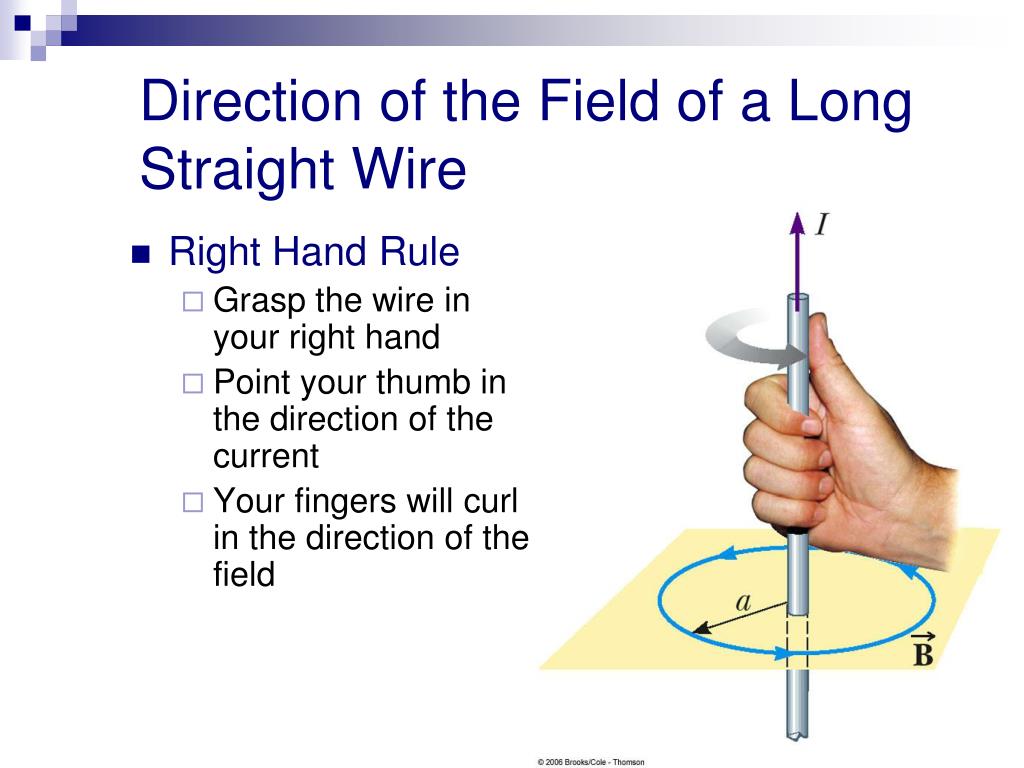 Direction of the Field of a Long Straight Wire

■ Right Hand Rule
□ Grasp the wire in your right hand
□ Point your thumb in the direction of the current
□ Your fingers will curl in the direction of the field

$I$

$a$

$\vec{B}$

© 2006 Brooks/Cole - Thomson